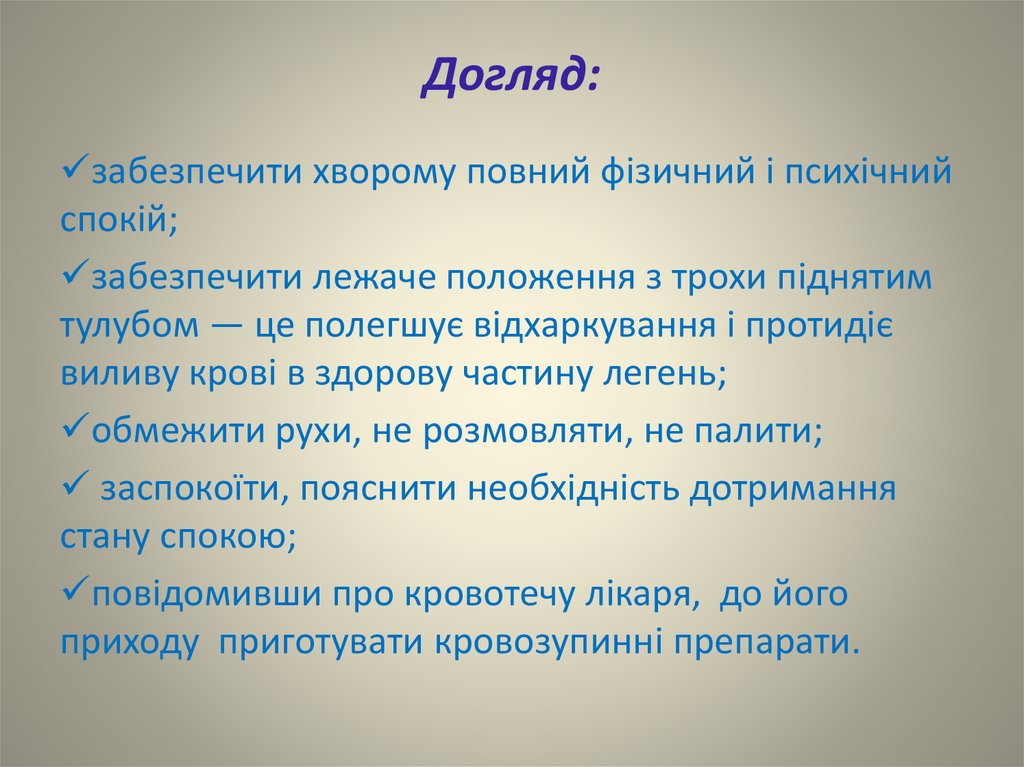 Догляд:

✓забезпечити хворому повний фізичний і психічний спокій;

✓забезпечити лежаче положення з трохи піднятим тулубом — це полегшує відхаркування і протидіє виливу крові в здорову частину легень;

✓обмежити рухи, не розмовляти, не палити;

✓ заспокоїти, пояснити необхідність дотримання стану спокою;

✓повідомивши про кровотечу лікаря, до його приходу приготувати кровозупинні препарати.